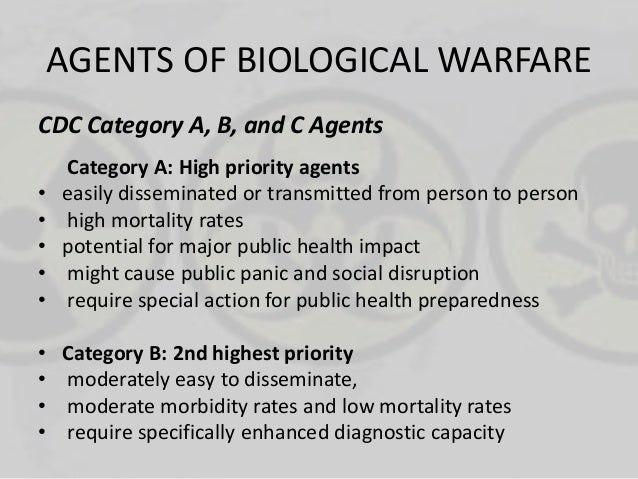 AGENTS OF BIOLOGICAL WARFARE

CDC Category A, B, and C Agents

Category A: High priority agents
• easily disseminated or transmitted from person to person
• high mortality rates
• potential for major public health impact
• might cause public panic and social disruption
• require special action for public health preparedness

• Category B: 2nd highest priority
• moderately easy to disseminate,
• moderate morbidity rates and low mortality rates
• require specifically enhanced diagnostic capacity